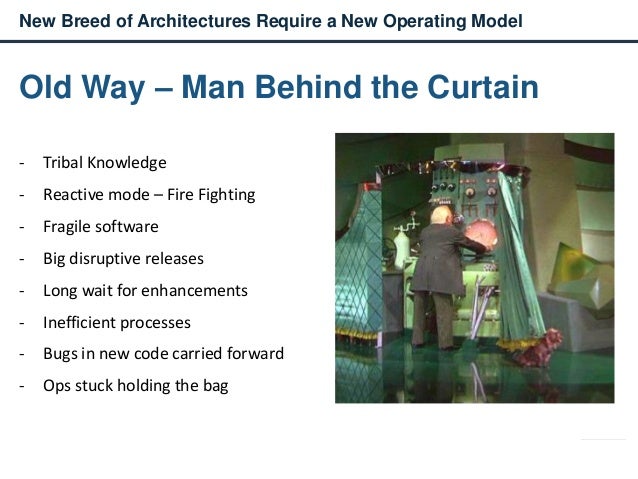 New Breed of Architectures Require a New Operating Model

Old Way – Man Behind the Curtain

- Tribal Knowledge
- Reactive mode – Fire Fighting
- Fragile software
- Big disruptive releases
- Long wait for enhancements
- Inefficient processes
- Bugs in new code carried forward
- Ops stuck holding the bag